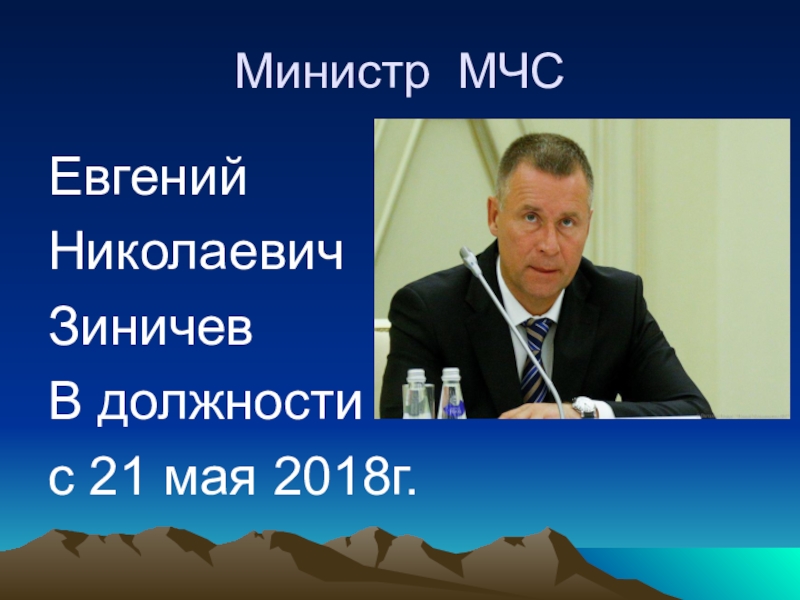 Министр МЧС

Евгений
Николаевич
Зиничев
В должности
с 21 мая 2018г.